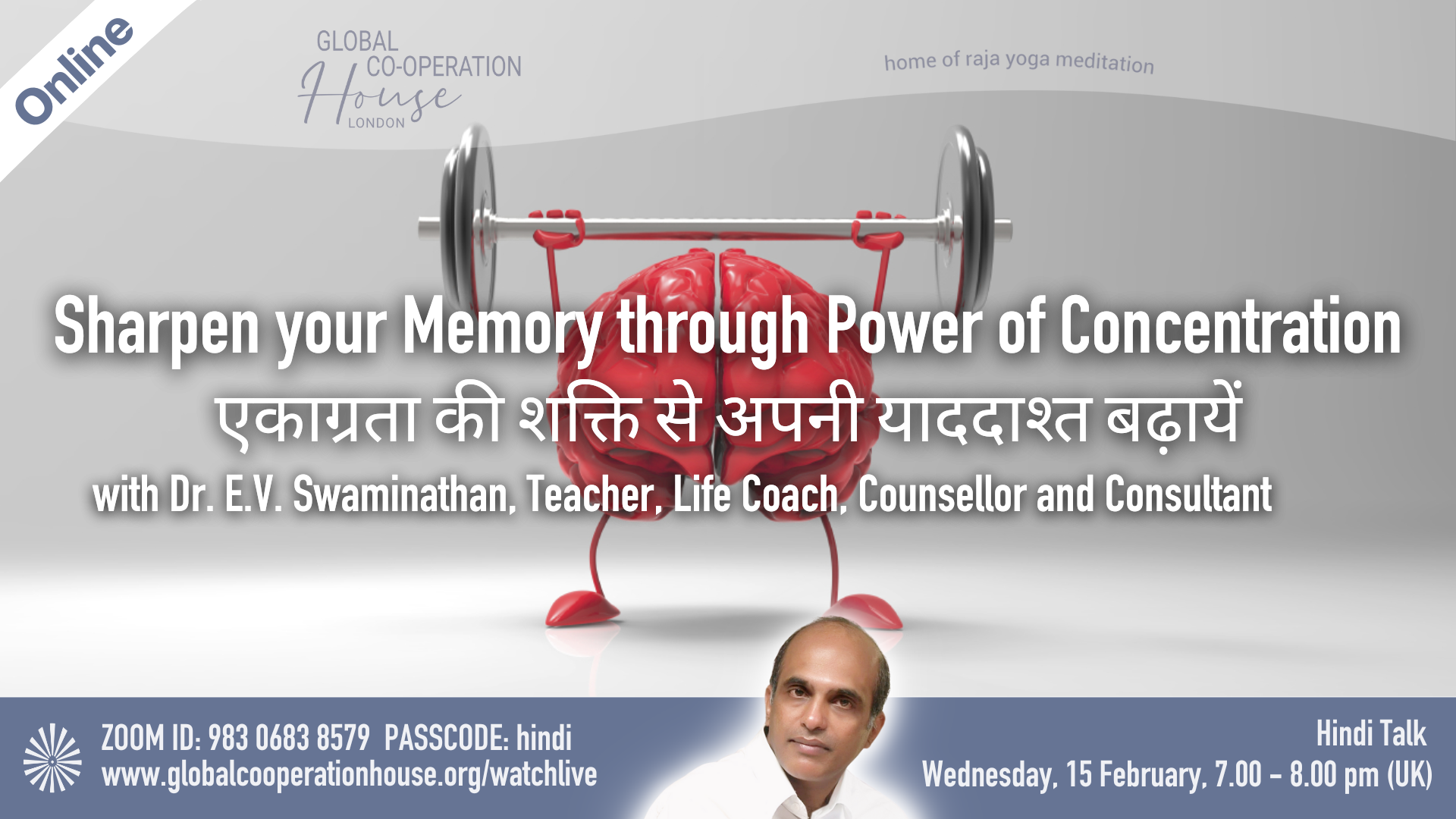 Online

GLOBAL CO-OPERATION House LONDON

home of raja yoga meditation

Sharpen your Memory through Power of Concentration

एकाग्रता की शक्ति से अपनी याददाश्त बढ़ायें

with Dr. E.V. Swaminathan, Teacher, Life Coach, Counsellor and Consultant

ZOOM ID: 983 0683 8579 PASSCODE: hindi
www.globalcooperationhouse.org/watchlive

Hindi Talk
Wednesday, 15 February, 7.00 - 8.00 pm (UK)